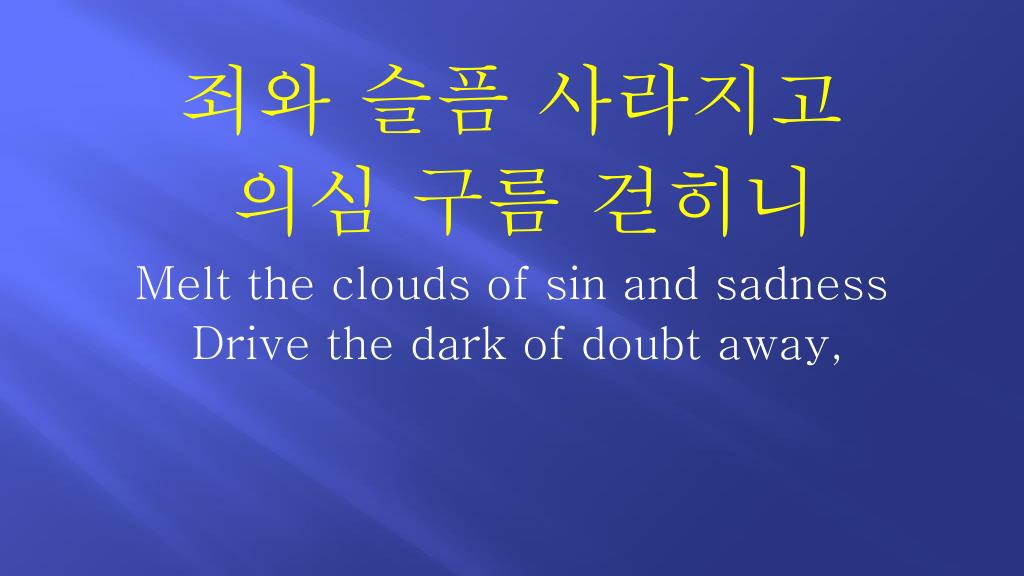 죄와 슬픔 사라지고
의심 구름 걷히니
Melt the clouds of sin and sadness
Drive the dark of doubt away,